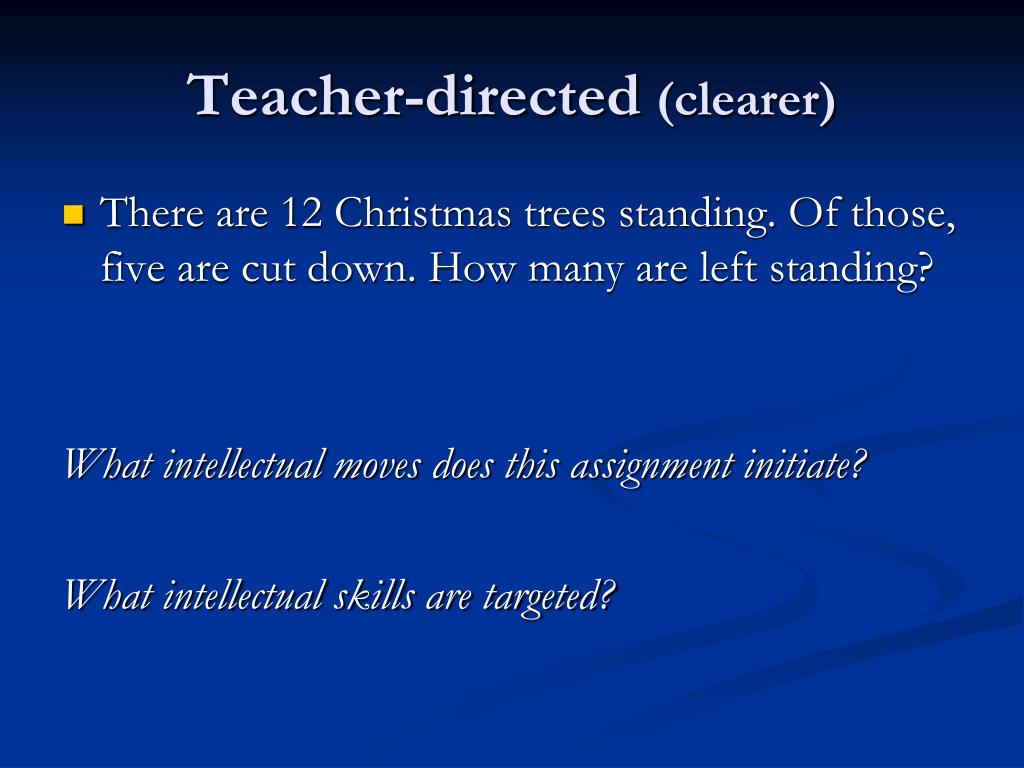 Teacher-directed (clearer)

There are 12 Christmas trees standing. Of those, five are cut down. How many are left standing?

What intellectual moves does this assignment initiate?

What intellectual skills are targeted?